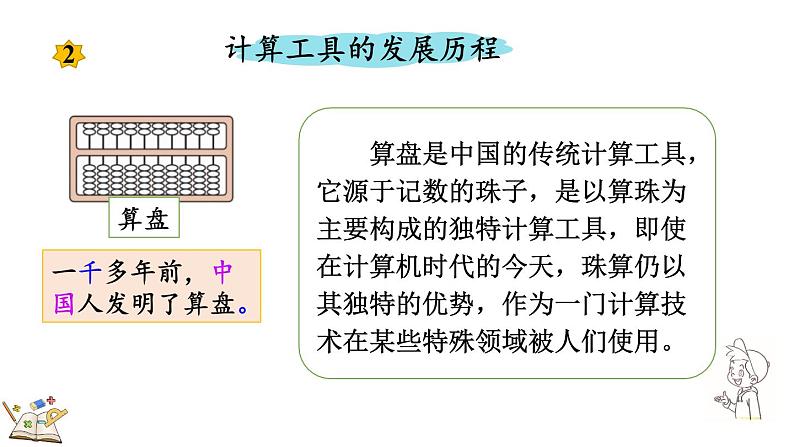 2

计算工具的发展历程

算盘

一千多年前，中国人发明了算盘。

算盘是中国的传统计算工具，它源于记数的珠子，是以算珠为主要构成的独特计算工具，即使在计算机时代的今天，珠算仍以其独特的优势，作为一门计算技术在某些特殊领域被人们使用。